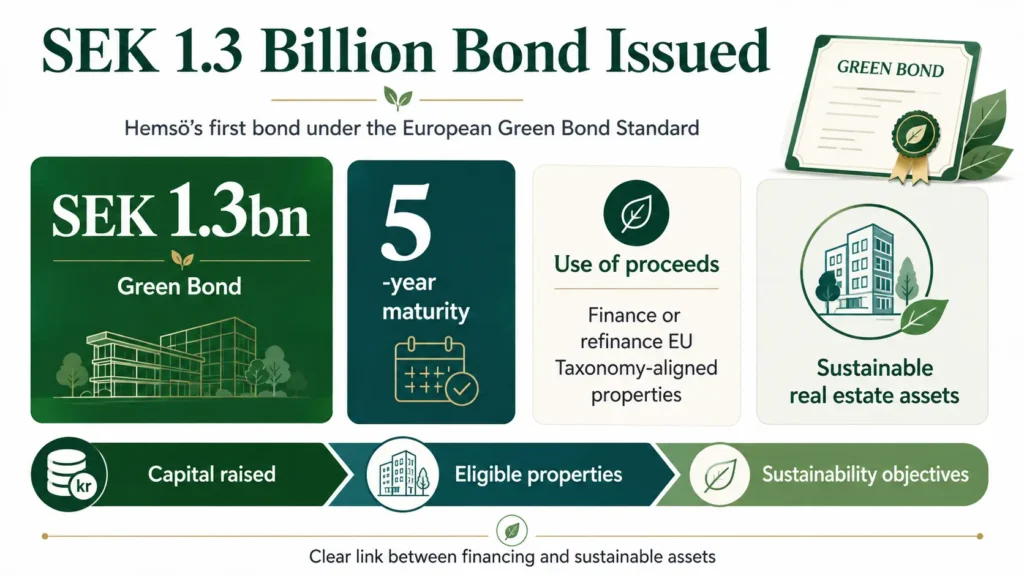 SEK 1.3 Billion Bond Issued

Hemsö's first bond under the European Green Bond Standard

GREEN BOND

SEK 1.3bn

Green Bond

5

-year maturity

Use of proceeds

Finance or refinance EU Taxonomy-aligned properties

Sustainable real estate assets

kr

Capital raised

Eligible properties

Sustainability objectives

Clear link between financing and sustainable assets